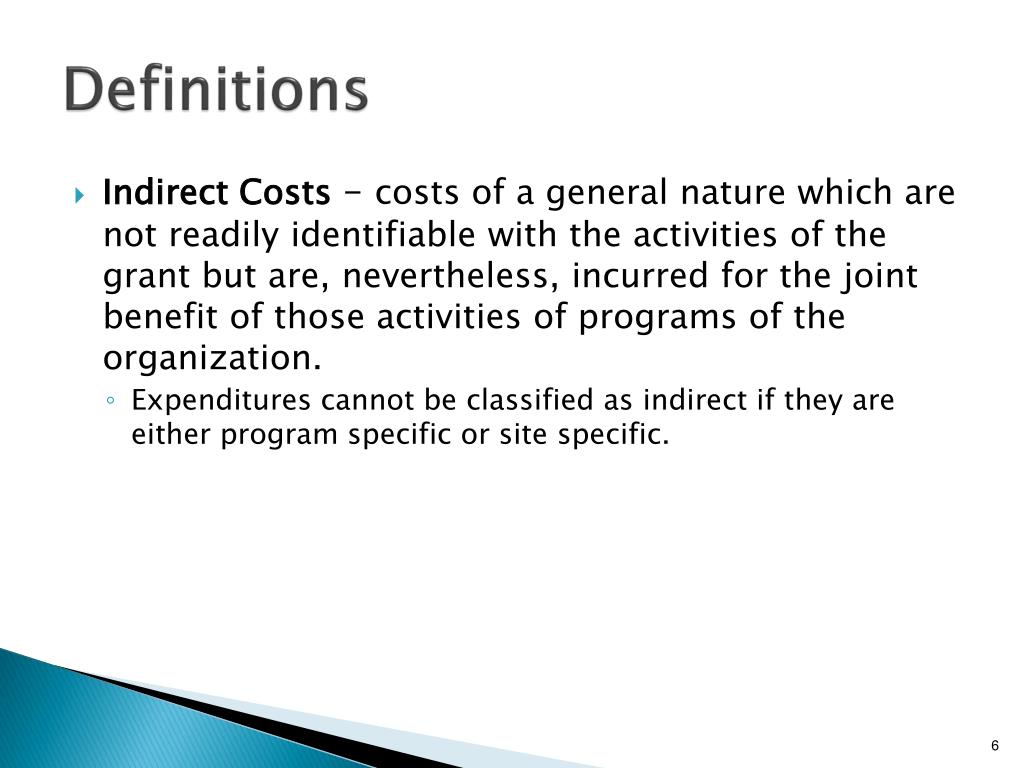 Definitions

Indirect Costs – costs of a general nature which are not readily identifiable with the activities of the grant but are, nevertheless, incurred for the joint benefit of those activities of programs of the organization.

Expenditures cannot be classified as indirect if they are either program specific or site specific.

6